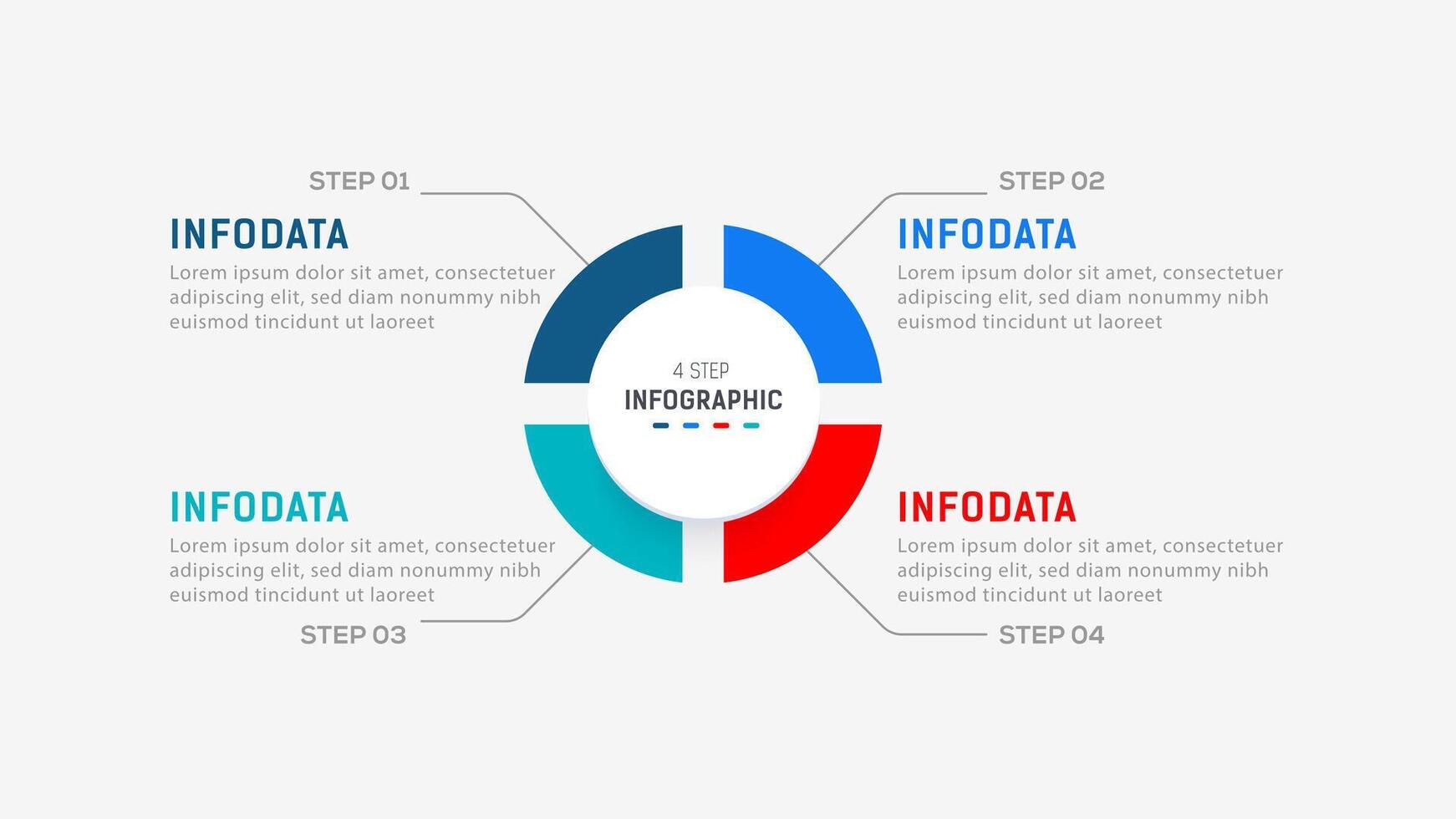 STEP 01

INFODATA

Lorem ipsum dolor sit amet, consectetuer adipiscing elit, sed diam nonummy nibh euismod tincidunt ut laoreet

STEP 02

INFODATA

Lorem ipsum dolor sit amet, consectetuer adipiscing elit, sed diam nonummy nibh euismod tincidunt ut laoreet

4 STEP
INFOGRAPHIC

INFODATA

Lorem ipsum dolor sit amet, consectetuer adipiscing elit, sed diam nonummy nibh euismod tincidunt ut laoreet

STEP 03

INFODATA

Lorem ipsum dolor sit amet, consectetuer adipiscing elit, sed diam nonummy nibh euismod tincidunt ut laoreet

STEP 04